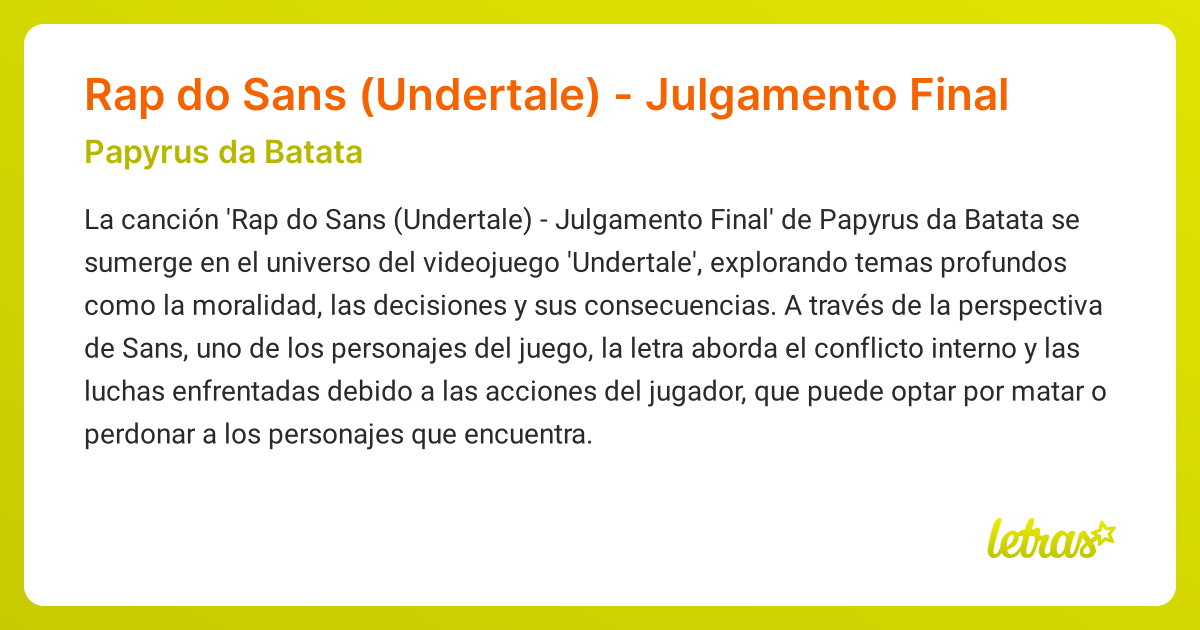 Rap do Sans (Undertale) - Julgamento Final

Papyrus da Batata

La canción 'Rap do Sans (Undertale) - Julgamento Final' de Papyrus da Batata se sumerge en el universo del videojuego 'Undertale', explorando temas profundos como la moralidad, las decisiones y sus consecuencias. A través de la perspectiva de Sans, uno de los personajes del juego, la letra aborda el conflicto interno y las luchas enfrentadas debido a las acciones del jugador, que puede optar por matar o perdonar a los personajes que encuentra.

letras